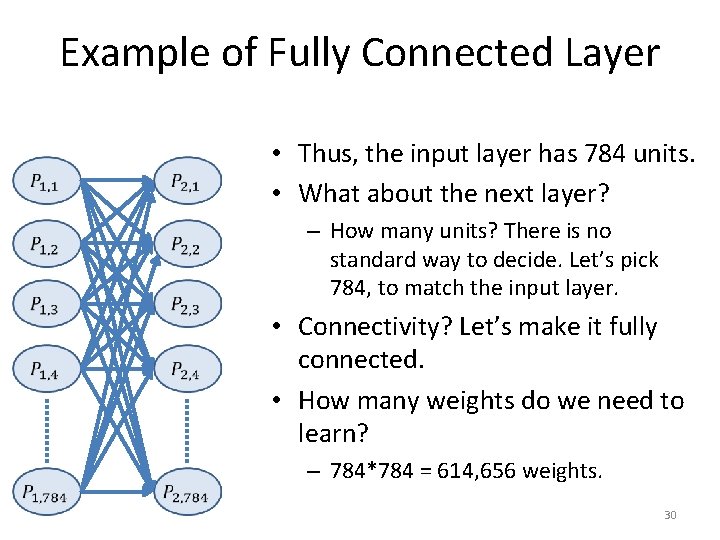 Example of Fully Connected Layer

$P_{1,1}$

$P_{1,2}$

$P_{1,3}$

$P_{1,4}$

$P_{1,784}$

$P_{2,1}$

$P_{2,2}$

$P_{2,3}$

$P_{2,4}$

$P_{2,784}$

• Thus, the input layer has 784 units.

• What about the next layer?

– How many units? There is no standard way to decide. Let's pick 784, to match the input layer.

• Connectivity? Let's make it fully connected.

• How many weights do we need to learn?

– 784*784 = 614,656 weights.

30